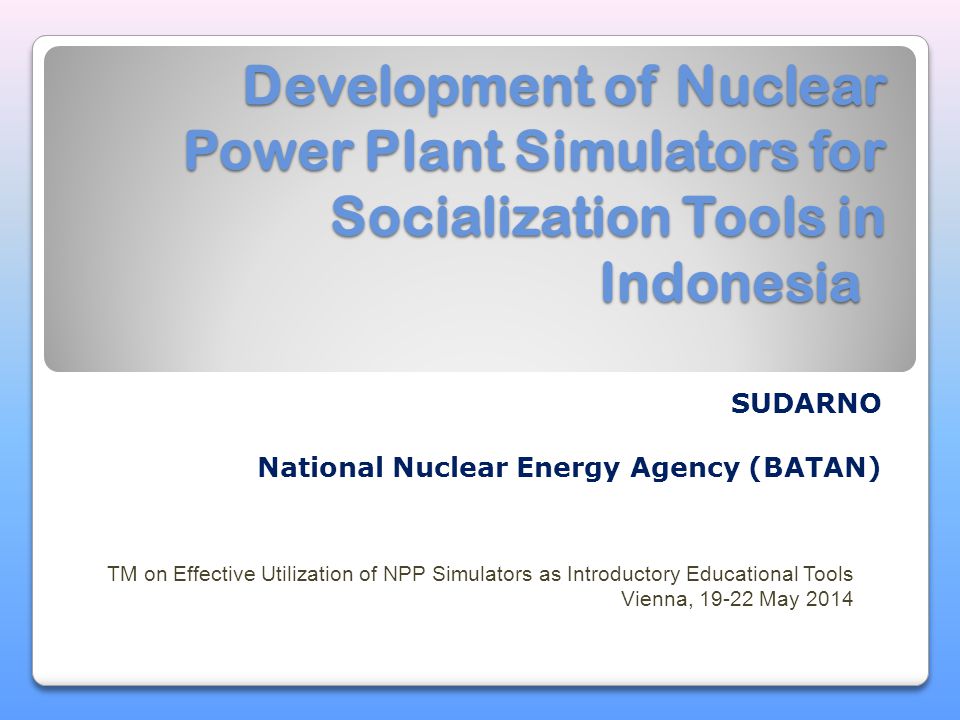 Development of Nuclear Power Plant Simulators for Socialization Tools in Indonesia

SUDARNO

National Nuclear Energy Agency (BATAN)

TM on Effective Utilization of NPP Simulators as Introductory Educational Tools
Vienna, 19-22 May 2014